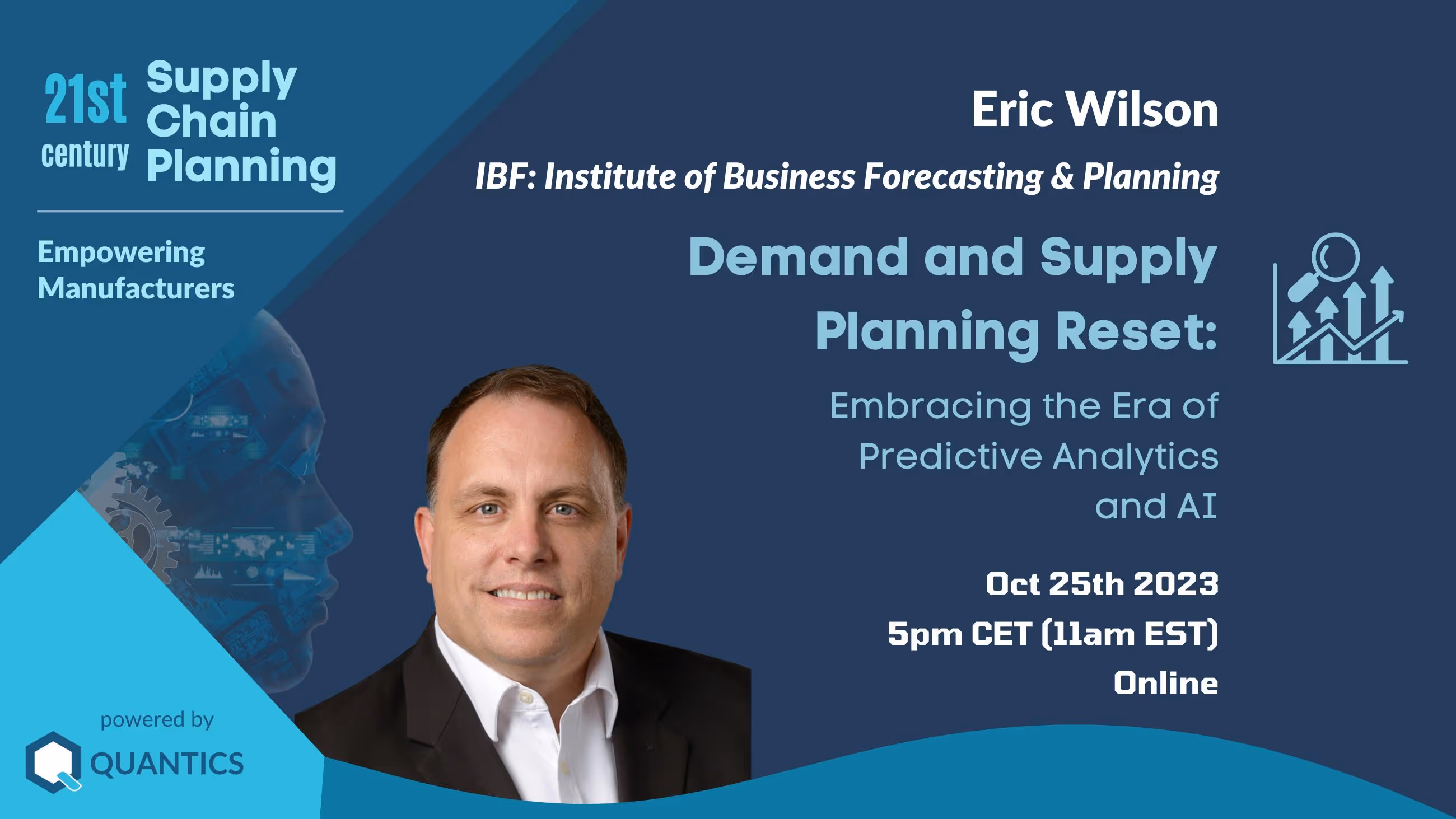 21st century Supply Chain Planning

Empowering Manufacturers

Eric Wilson

IBF: Institute of Business Forecasting & Planning

Demand and Supply Planning Reset:

Embracing the Era of Predictive Analytics and AI

Oct 25th 2023
5pm CET (11am EST)
Online

powered by
QUANTICS